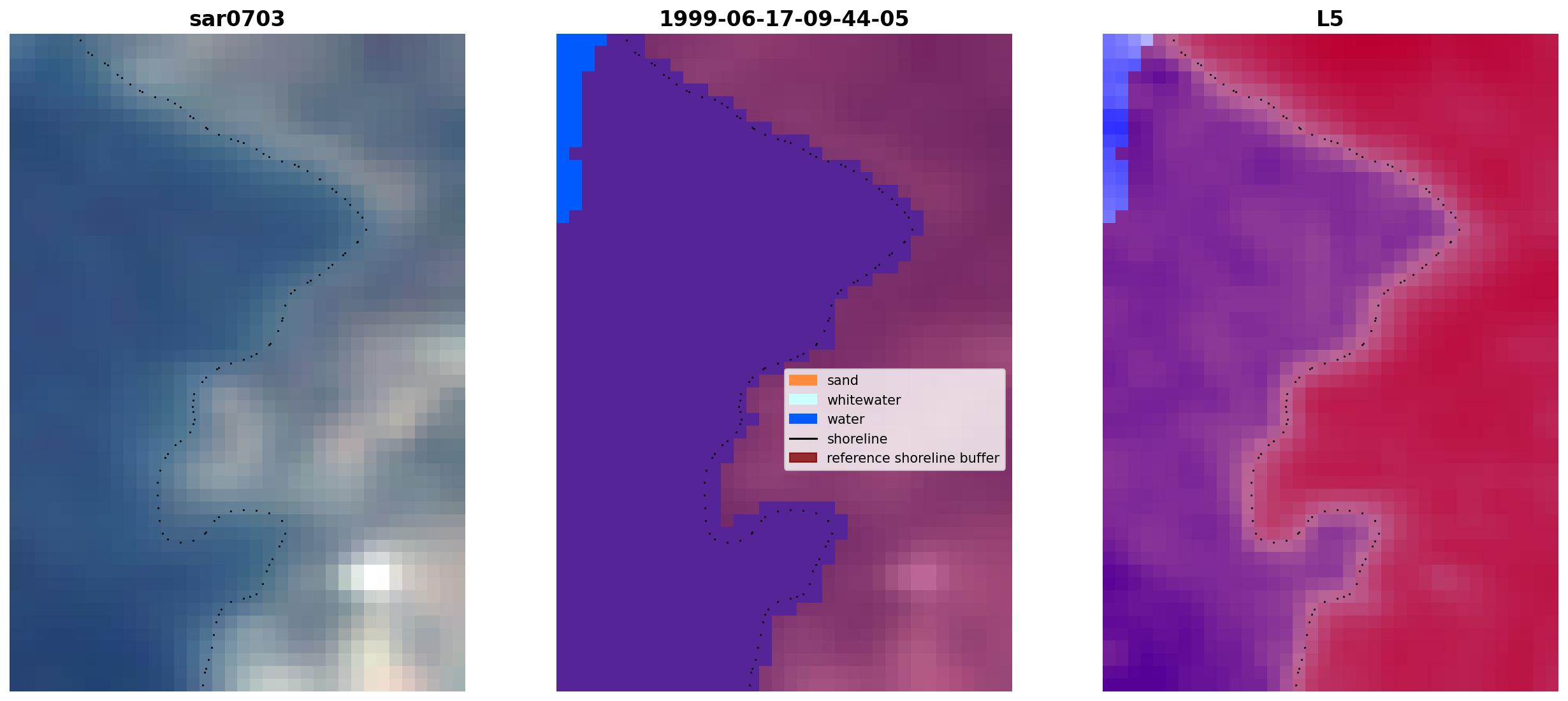 sar0703

1999-06-17-09-44-05

sand
whitewater
water
shoreline
reference shoreline buffer

L5